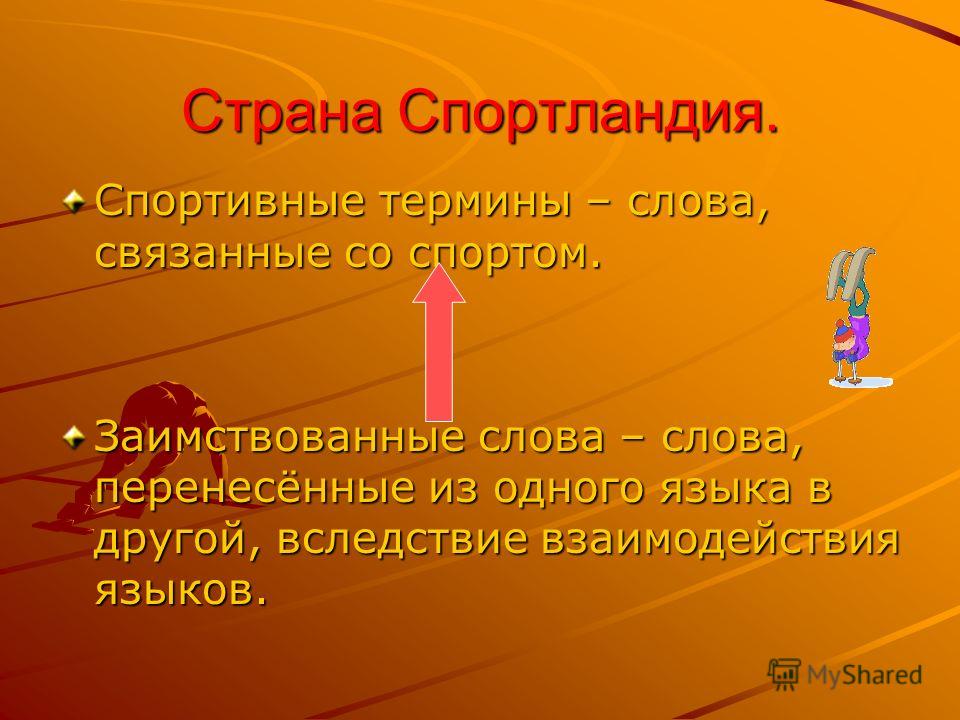 Страна Спортландия.

Спортивные термины – слова, связанные со спортом.

Заимствованные слова – слова, перенесённые из одного языка в другой, вследствие взаимодействия языков.

MyShared